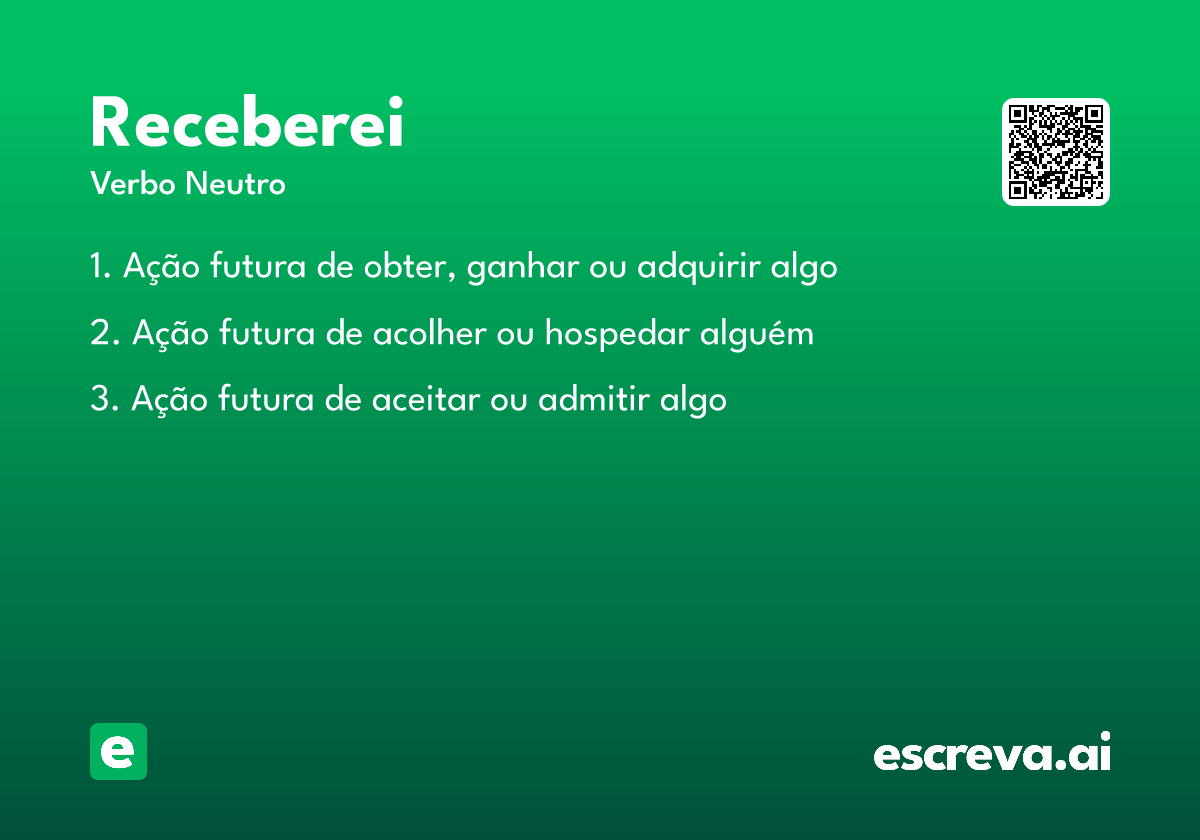 Receberei

Verbo Neutro

1. Ação futura de obter, ganhar ou adquirir algo

2. Ação futura de acolher ou hospedar alguém

3. Ação futura de aceitar ou admitir algo

e

escreva.ai